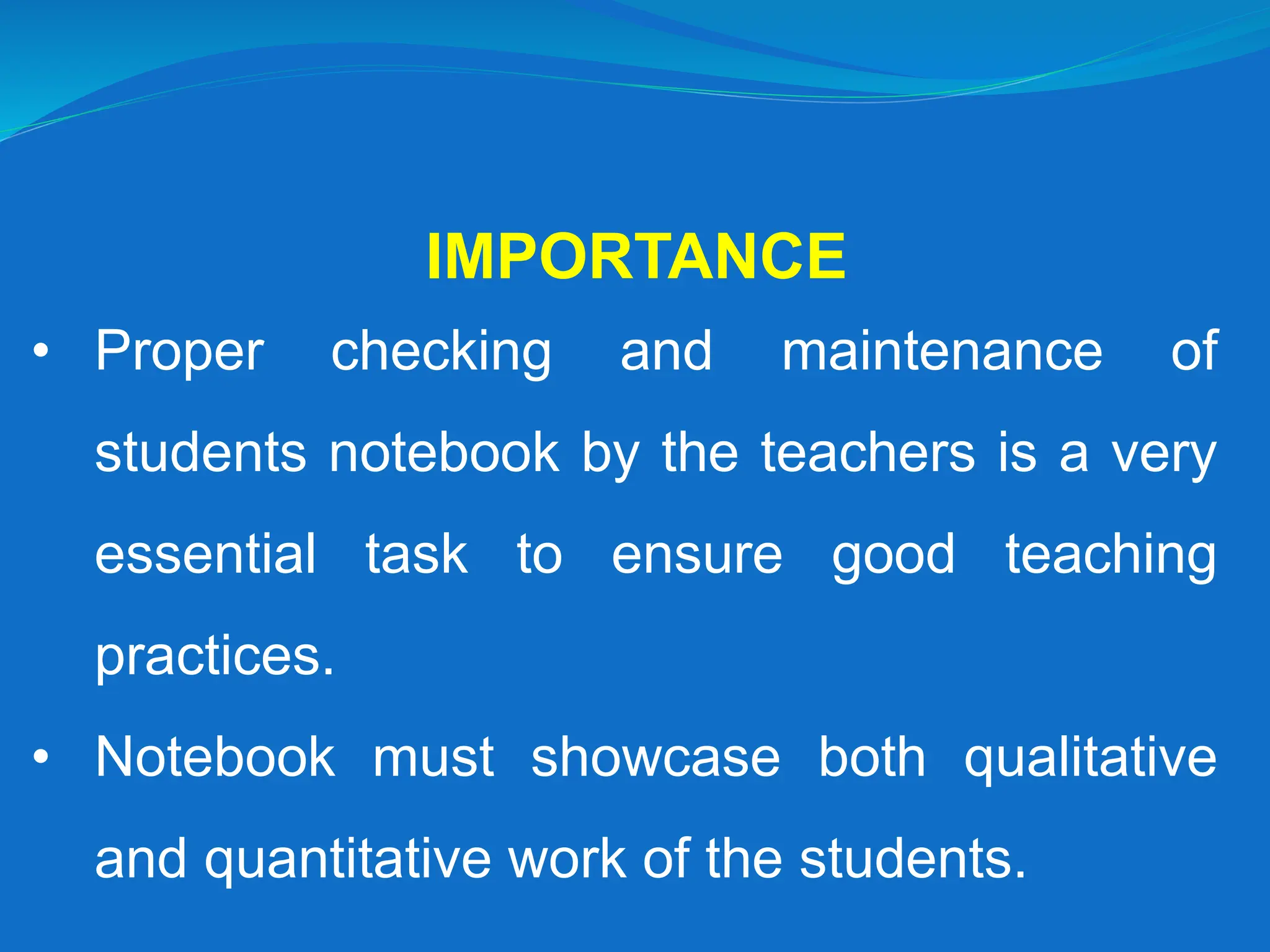 IMPORTANCE

• Proper checking and maintenance of students notebook by the teachers is a very essential task to ensure good teaching practices.

• Notebook must showcase both qualitative and quantitative work of the students.